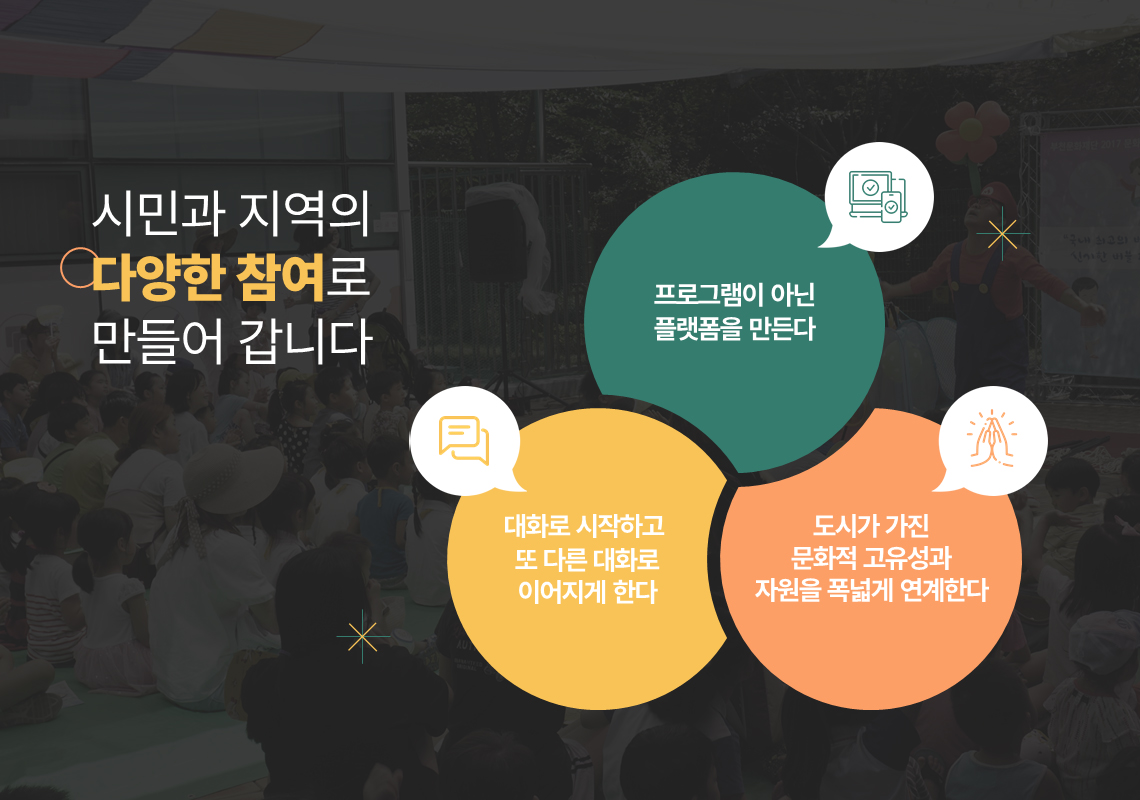 시민과 지역의
다양한 참여로
만들어 갑니다

프로그램이 아닌
플랫폼을 만든다

대화로 시작하고
또 다른 대화로
이어지게 한다

도시가 가진
문화적 고유성과
자원을 폭넓게 연계한다